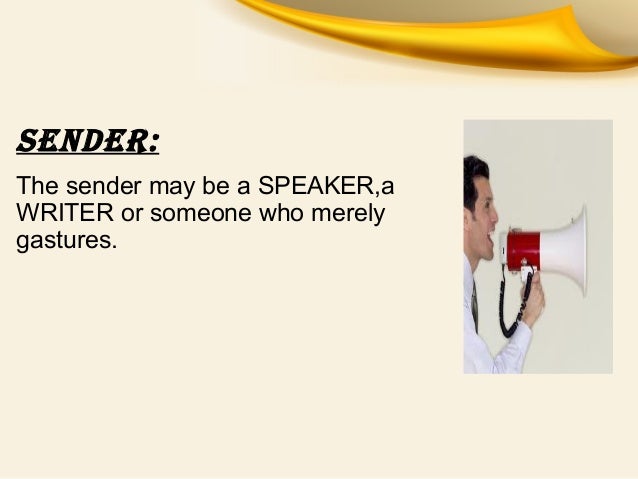 SENDER:

The sender may be a SPEAKER,a WRITER or someone who merely gastures.